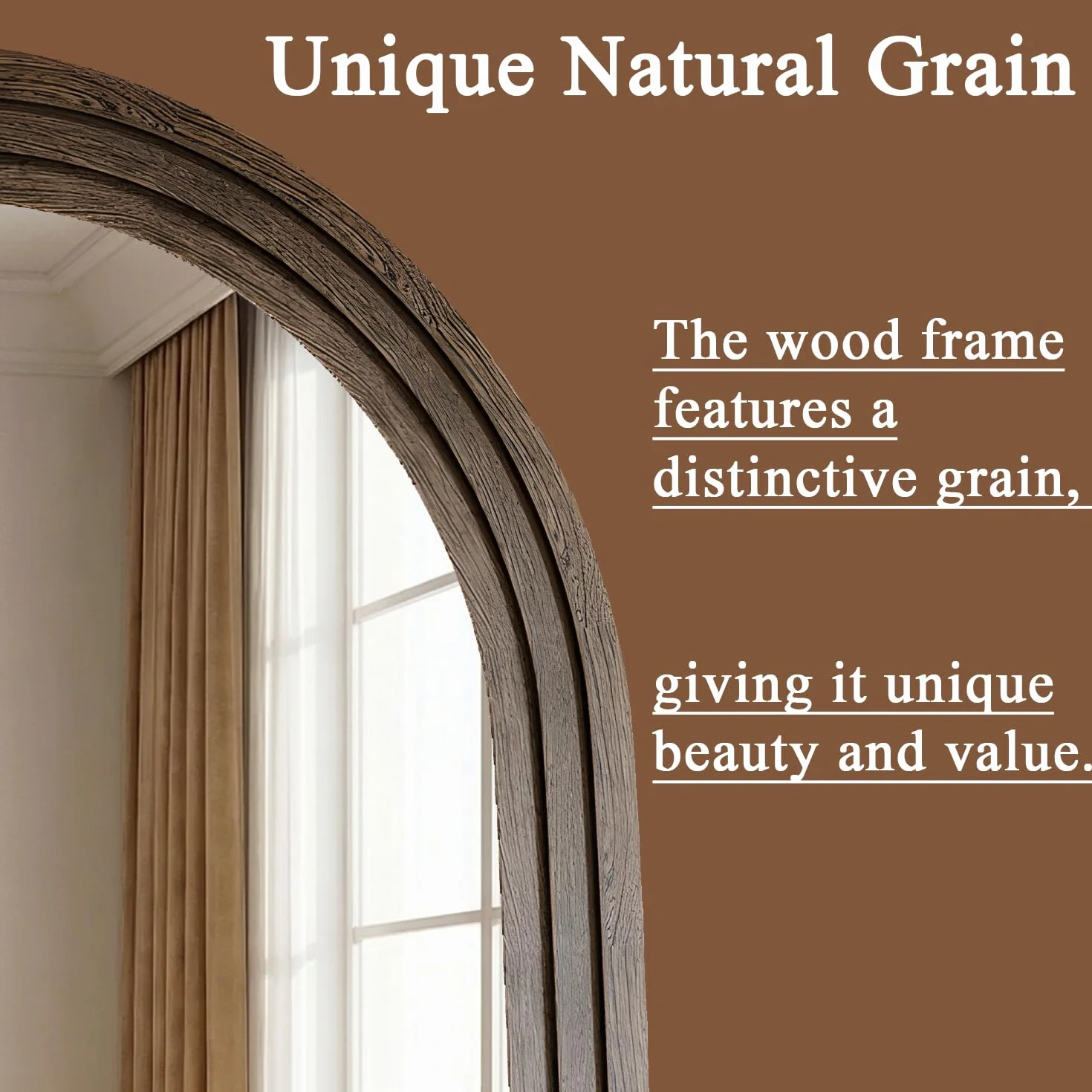 Unique Natural Grain

The wood frame features a distinctive grain,

giving it unique beauty and value.